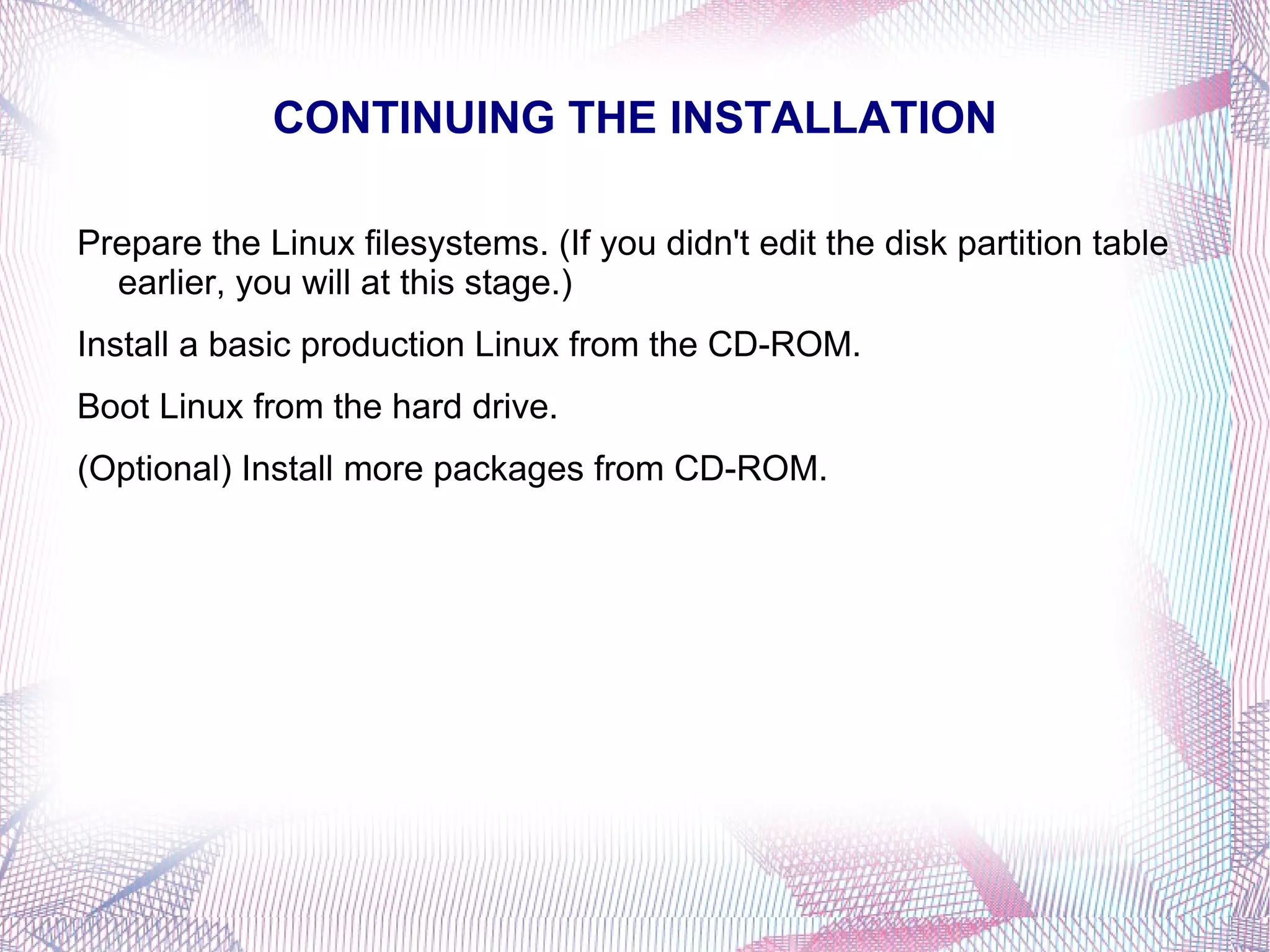 CONTINUING THE INSTALLATION

Prepare the Linux filesystems. (If you didn't edit the disk partition table earlier, you will at this stage.)

Install a basic production Linux from the CD-ROM.

Boot Linux from the hard drive.

(Optional) Install more packages from CD-ROM.